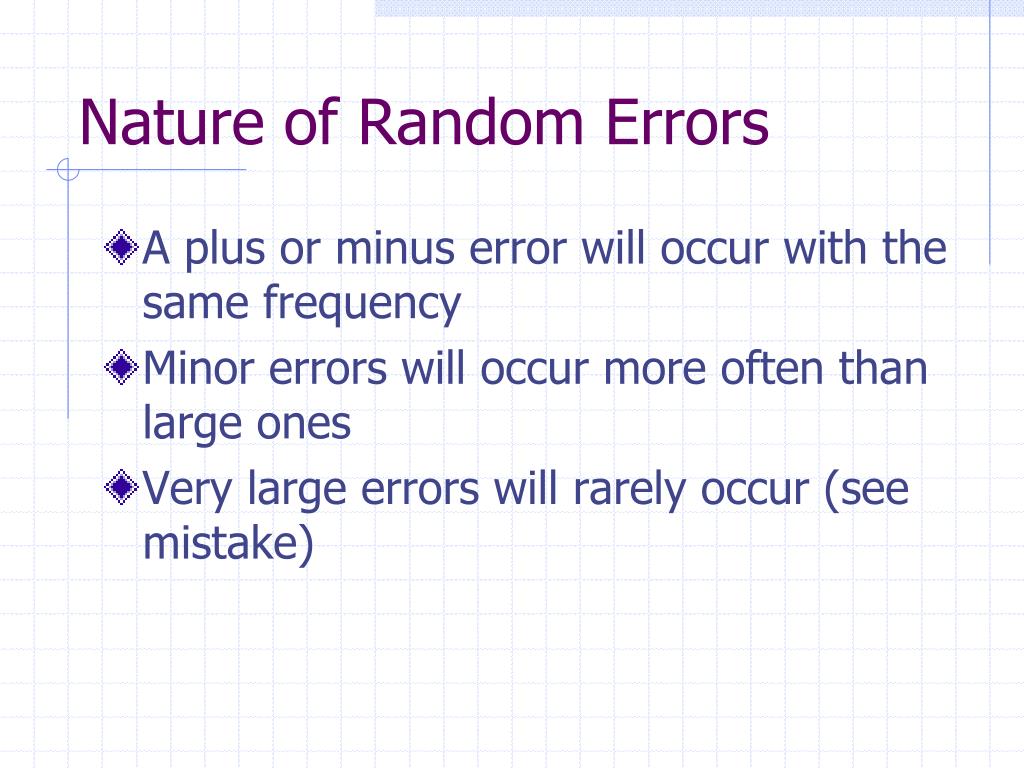 Nature of Random Errors

A plus or minus error will occur with the same frequency

Minor errors will occur more often than large ones

Very large errors will rarely occur (see mistake)